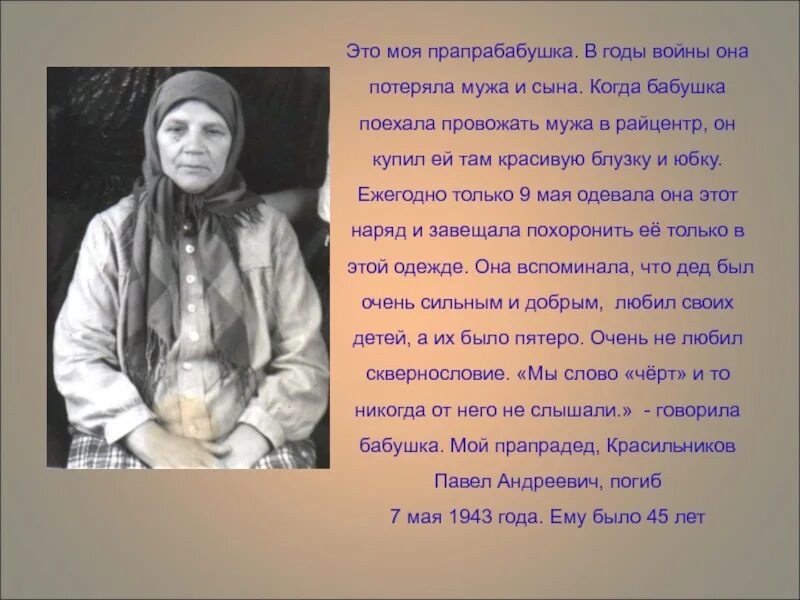 Это моя прапрабабушка. В годы войны она потеряла мужа и сына. Когда бабушка поехала провожать мужа в райцентр, он купил ей там красивую блузку и юбку. Ежегодно только 9 мая одевала она этот наряд и завещала похоронить её только в этой одежде. Она вспоминала, что дед был очень сильным и добрым, любил своих детей, а их было пятеро. Очень не любил сквернословие. «Мы слово «чёрт» и то никогда от него не слышали.» - говорила бабушка. Мой прапрадед, Красильников Павел Андреевич, погиб 7 мая 1943 года. Ему было 45 лет